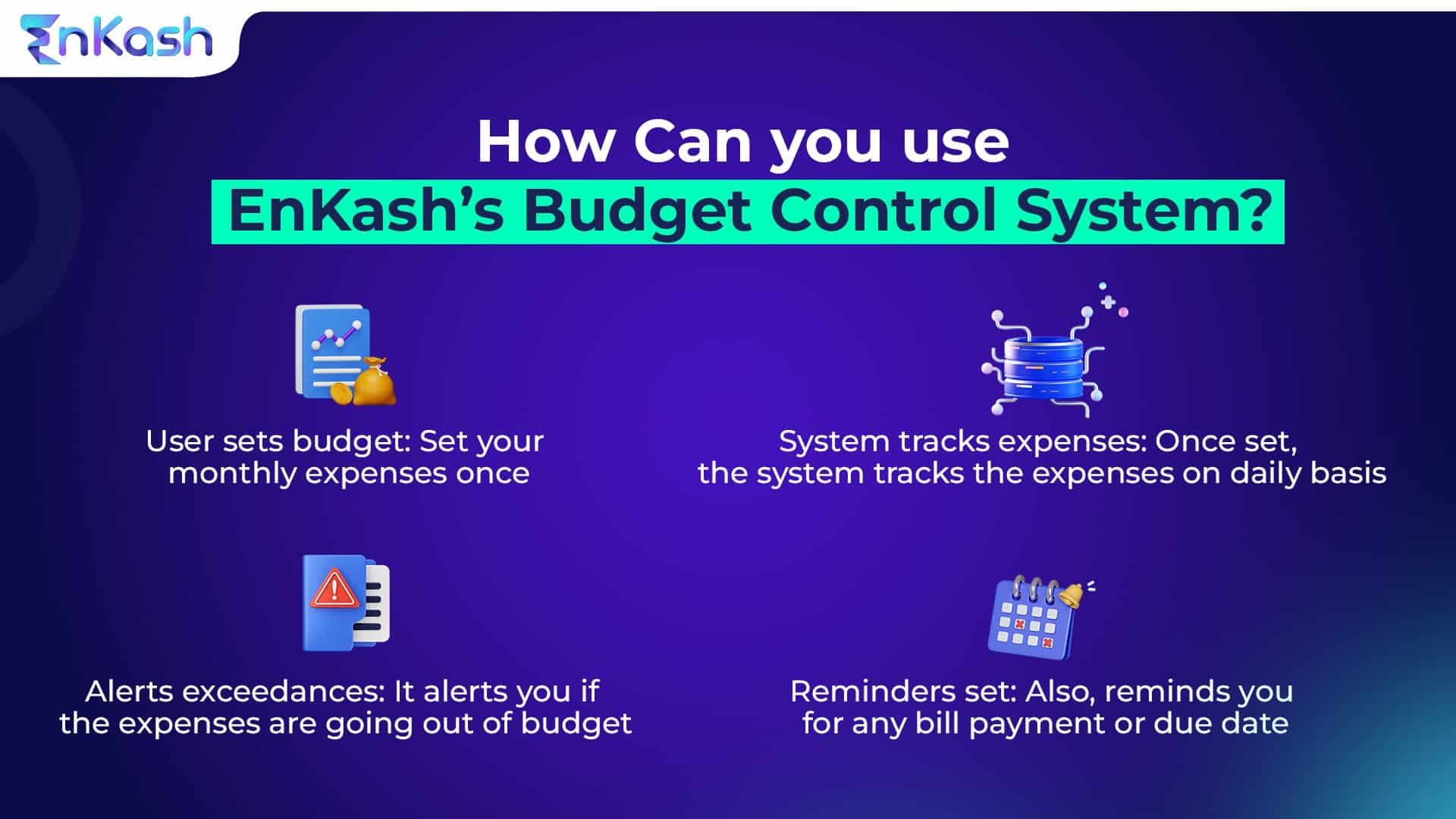 EnKash

How Can you use EnKash's Budget Control System?

User sets budget: Set your monthly expenses once

System tracks expenses: Once set, the system tracks the expenses on daily basis

Alerts exceedances: It alerts you if the expenses are going out of budget

Reminders set: Also, reminds you for any bill payment or due date